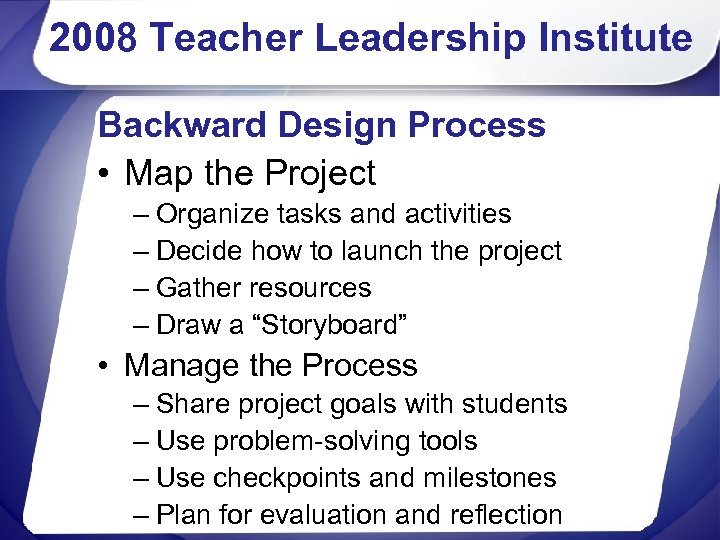 2008 Teacher Leadership Institute

Backward Design Process

• Map the Project
– Organize tasks and activities
– Decide how to launch the project
– Gather resources
– Draw a “Storyboard”

• Manage the Process
– Share project goals with students
– Use problem-solving tools
– Use checkpoints and milestones
– Plan for evaluation and reflection